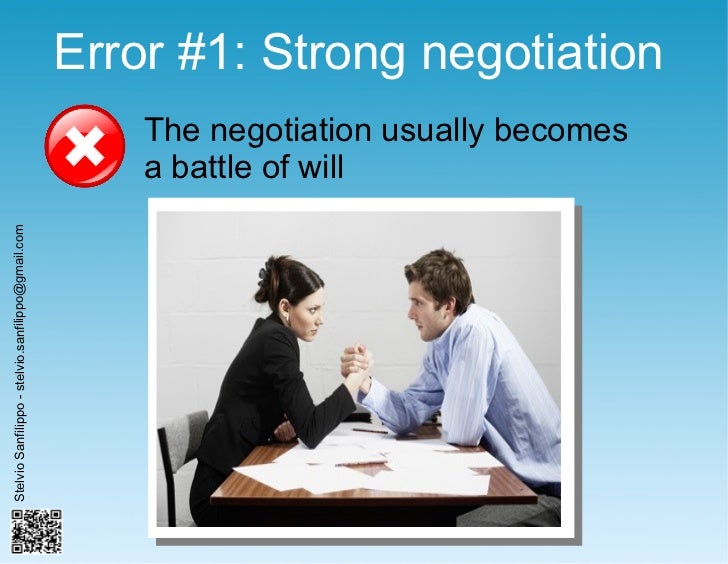 Error #1: Strong negotiation

The negotiation usually becomes a battle of will

Stelvio Sanfilippo - stelvio.sanfilippo@gmail.com